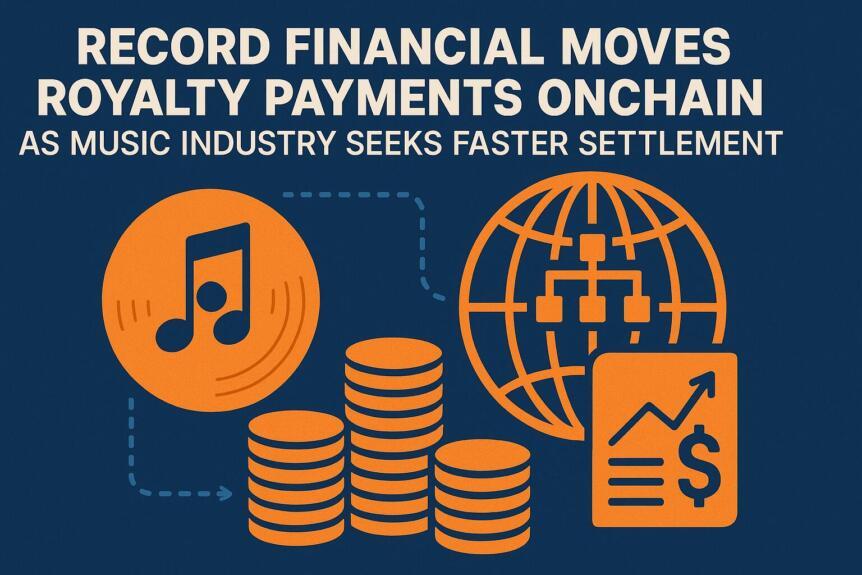 RECORD FINANCIAL MOVES ROYALTY PAYMENTS ONCHAIN
AS MUSIC INDUSTRY SEEKS FASTER SETTLEMENT

$